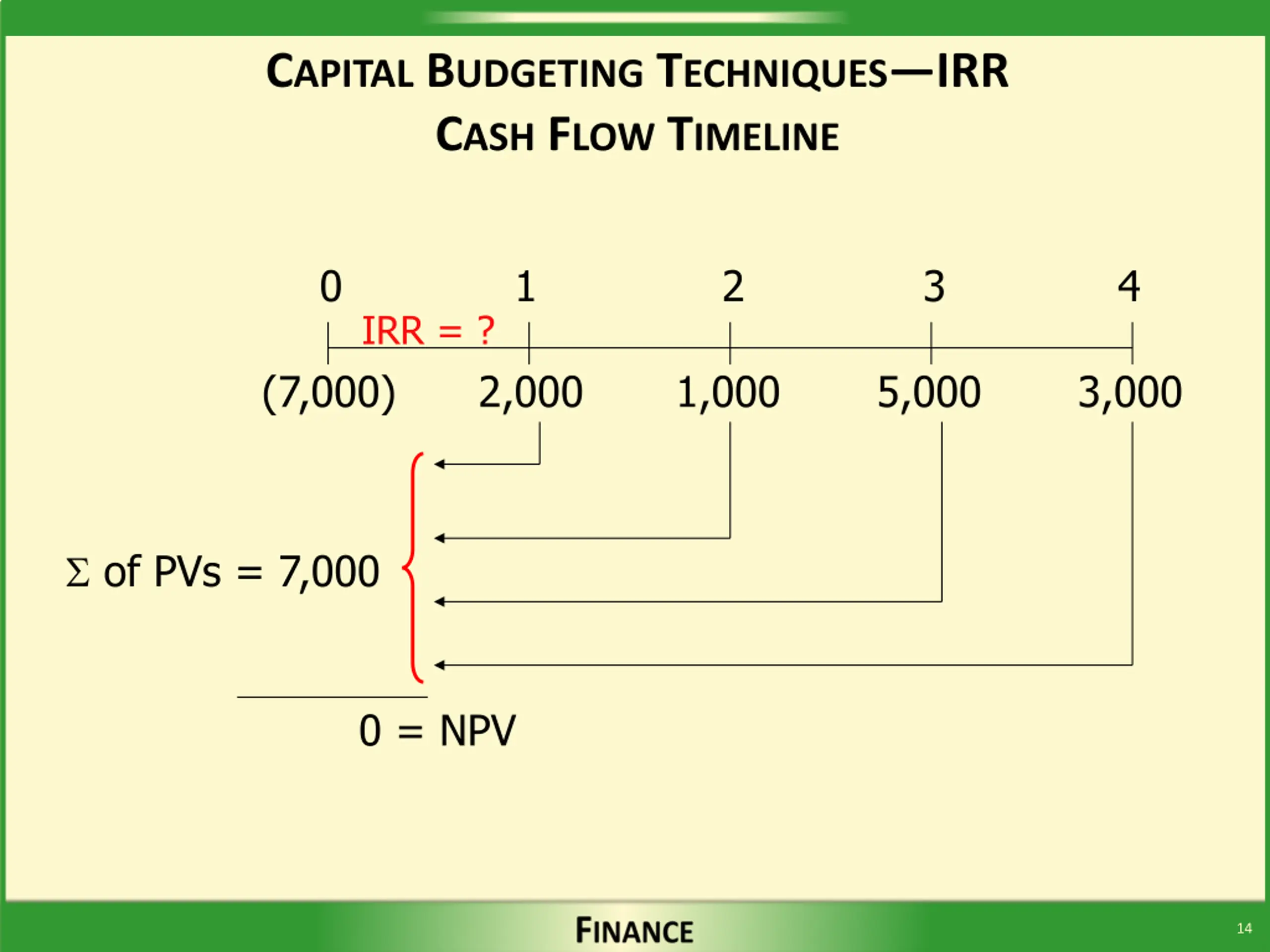 CAPITAL BUDGETING TECHNIQUES—IRR
CASH FLOW TIMELINE

0 1 2 3 4

IRR = ?

(7,000) 2,000 1,000 5,000 3,000

$\Sigma$ of PVs = 7,000

0 = NPV

FINANCE

14